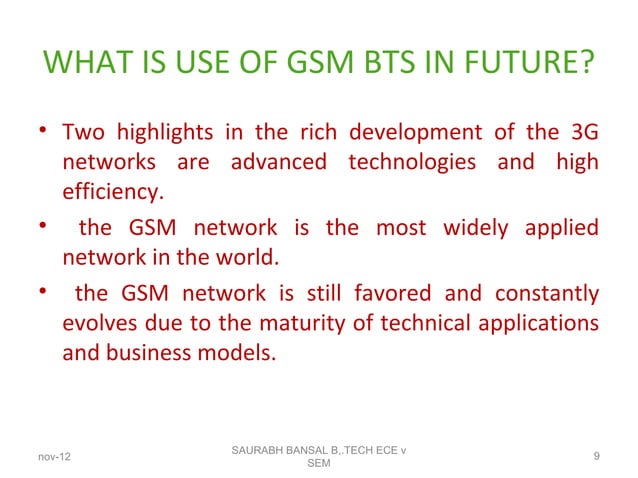 WHAT IS USE OF GSM BTS IN FUTURE?

• Two highlights in the rich development of the 3G networks are advanced technologies and high efficiency.

• the GSM network is the most widely applied network in the world.

• the GSM network is still favored and constantly evolves due to the maturity of technical applications and business models.

nov-12

SAURABH BANSAL B,.TECH ECE v SEM

9